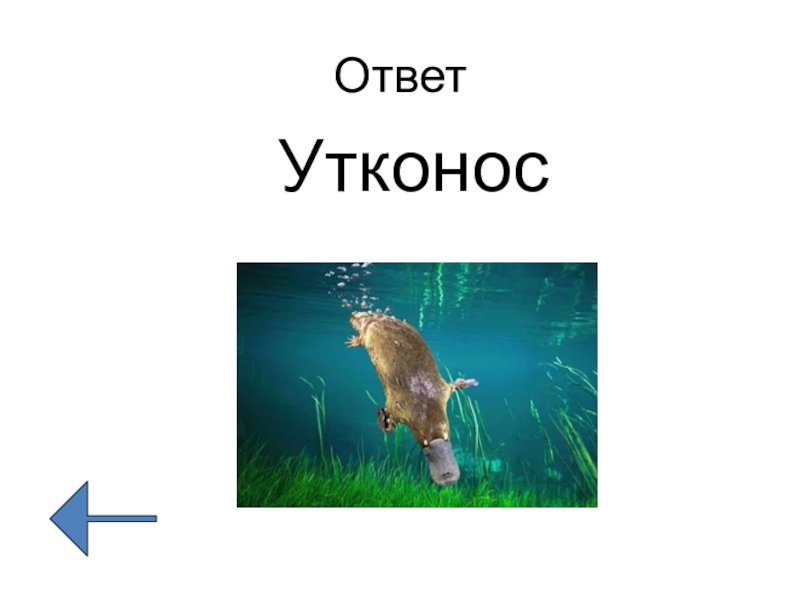 Ответ

Утконос